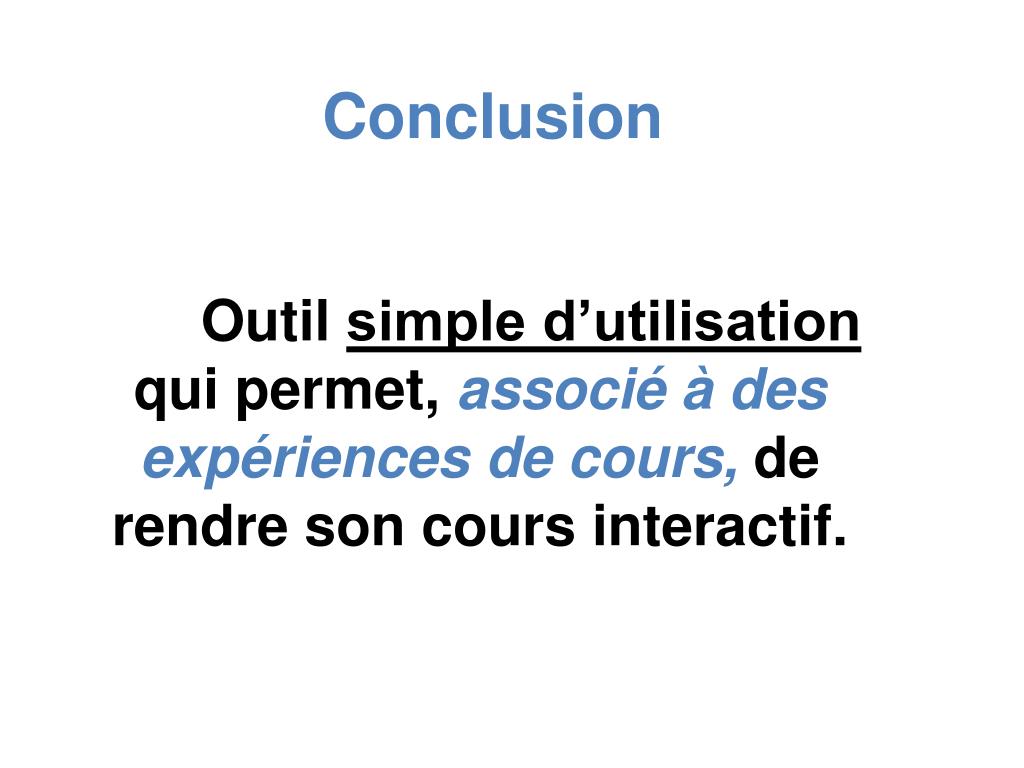 Conclusion

Outil simple d’utilisation qui permet, associé à des expériences de cours, de rendre son cours interactif.